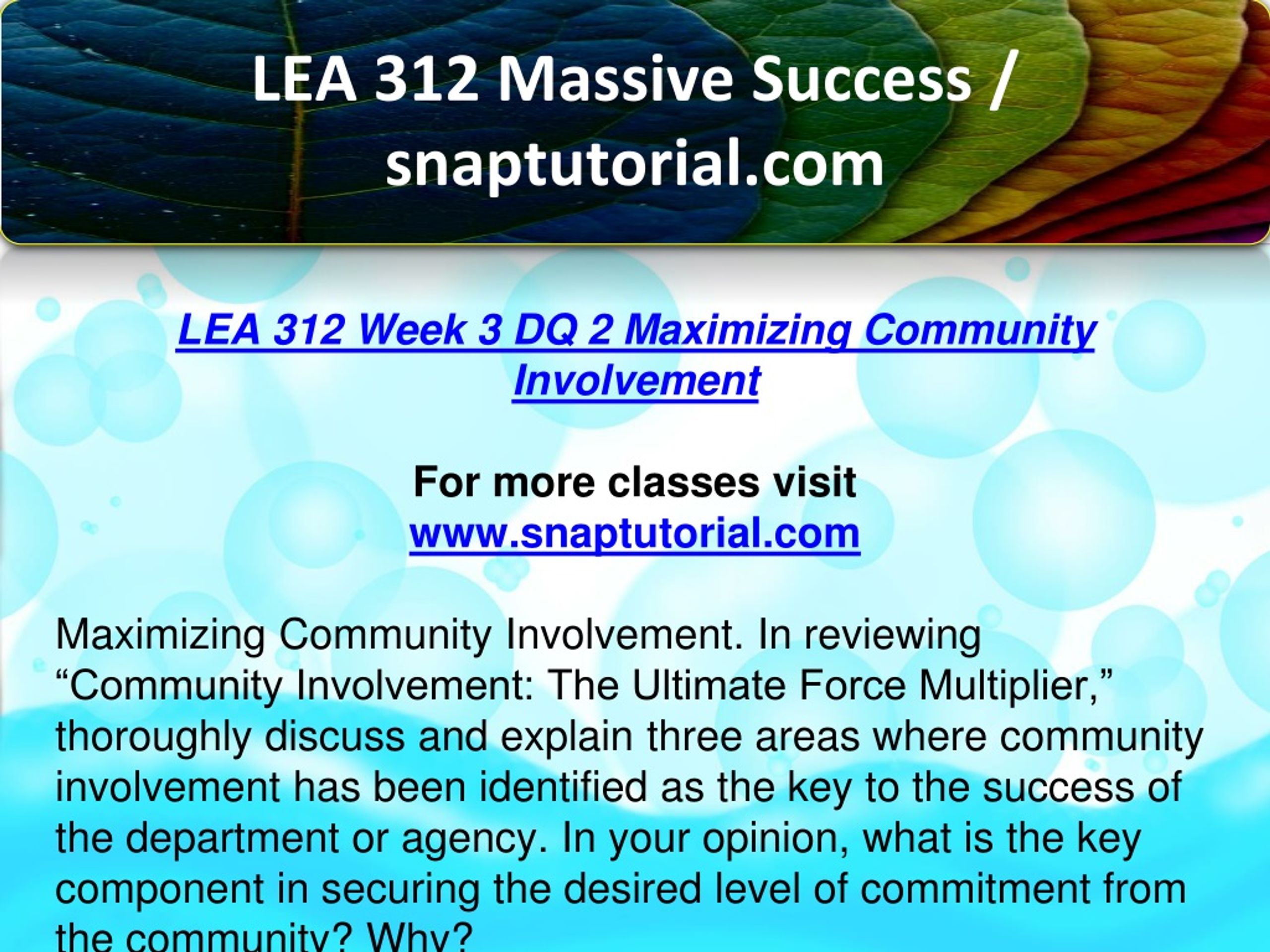 LEA 312 Massive Success / snaptutorial.com

LEA 312 Week 3 DQ 2 Maximizing Community Involvement

For more classes visit
www.snaptutorial.com

Maximizing Community Involvement. In reviewing “Community Involvement: The Ultimate Force Multiplier,” thoroughly discuss and explain three areas where community involvement has been identified as the key to the success of the department or agency. In your opinion, what is the key component in securing the desired level of commitment from the community? Why?